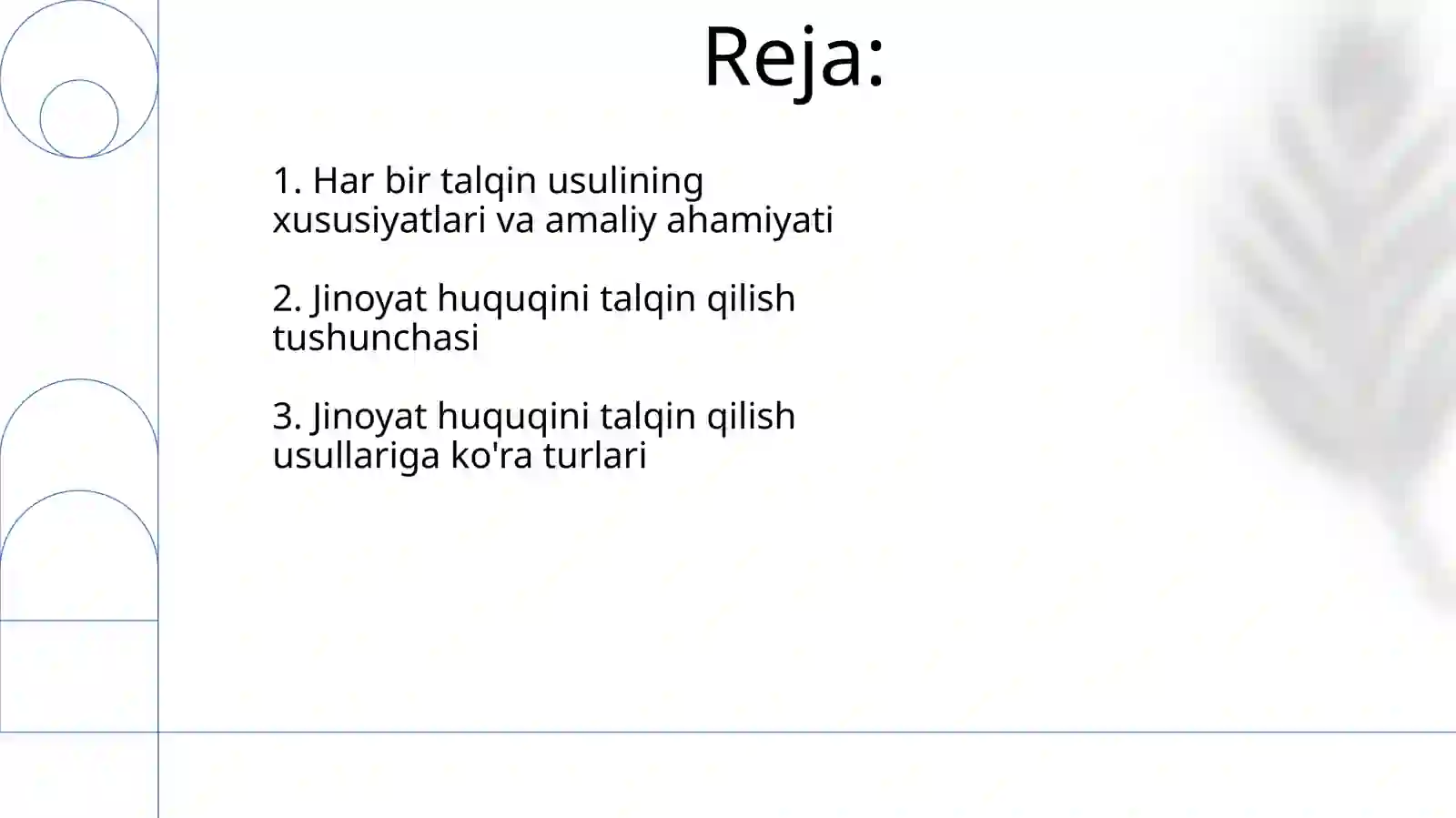 Reja:

1. Har bir talqin usulining xususiyatlari va amaliy ahamiyati

2. Jinoyat huquqini talqin qilish tushunchasi

3. Jinoyat huquqini talqin qilish usullariga ko'ra turlari